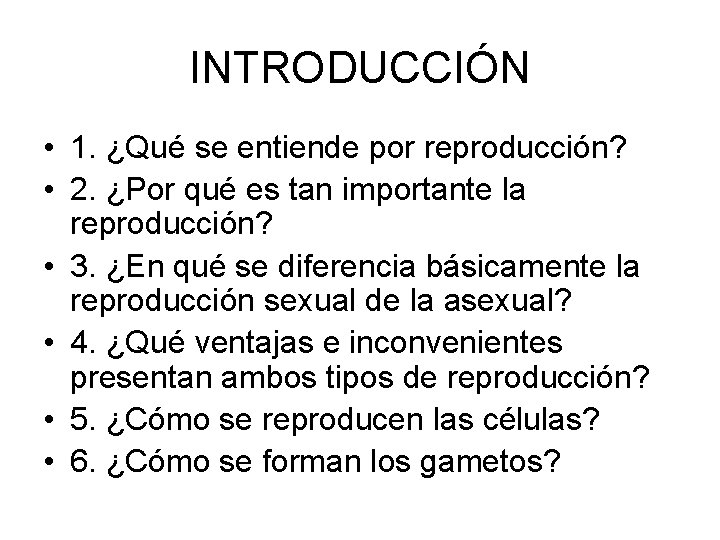 INTRODUCCIÓN

• 1. ¿Qué se entiende por reproducción?
• 2. ¿Por qué es tan importante la reproducción?
• 3. ¿En qué se diferencia básicamente la reproducción sexual de la asexual?
• 4. ¿Qué ventajas e inconvenientes presentan ambos tipos de reproducción?
• 5. ¿Cómo se reproducen las células?
• 6. ¿Cómo se forman los gametos?